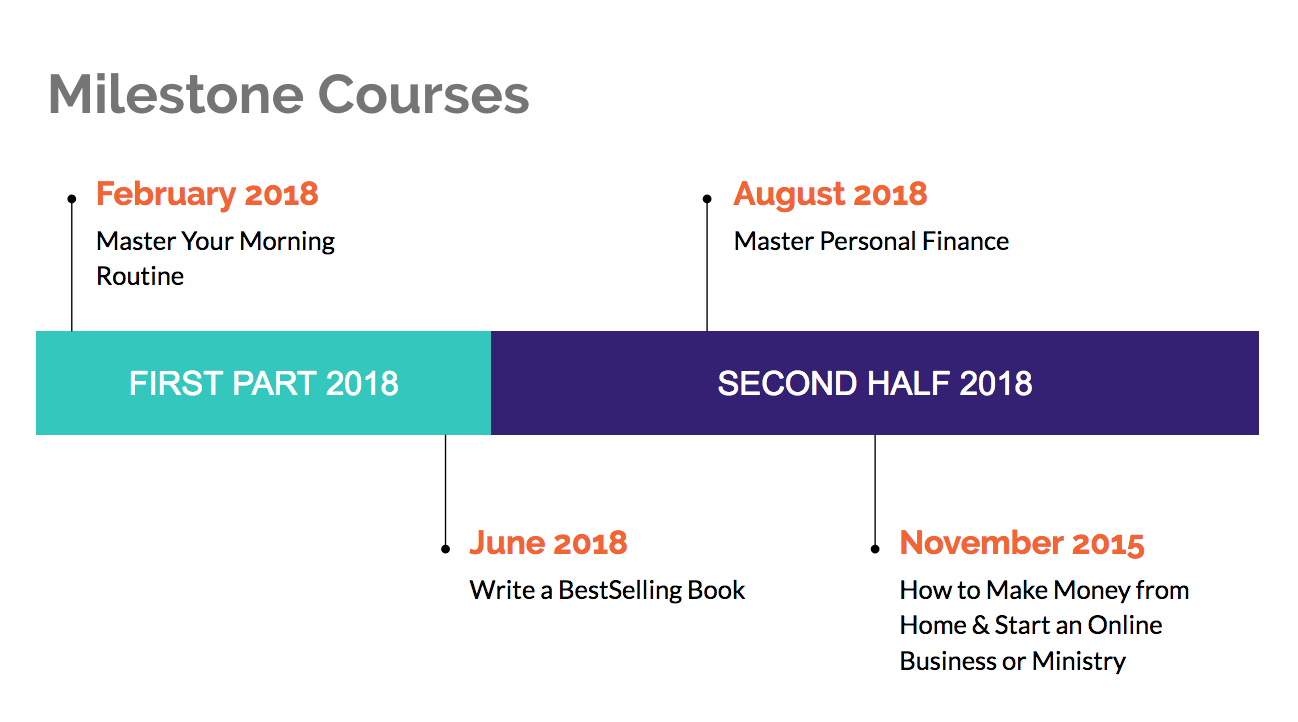 Milestone Courses

February 2018
Master Your Morning Routine

August 2018
Master Personal Finance

FIRST PART 2018

SECOND HALF 2018

June 2018
Write a BestSelling Book

November 2015
How to Make Money from Home & Start an Online Business or Ministry